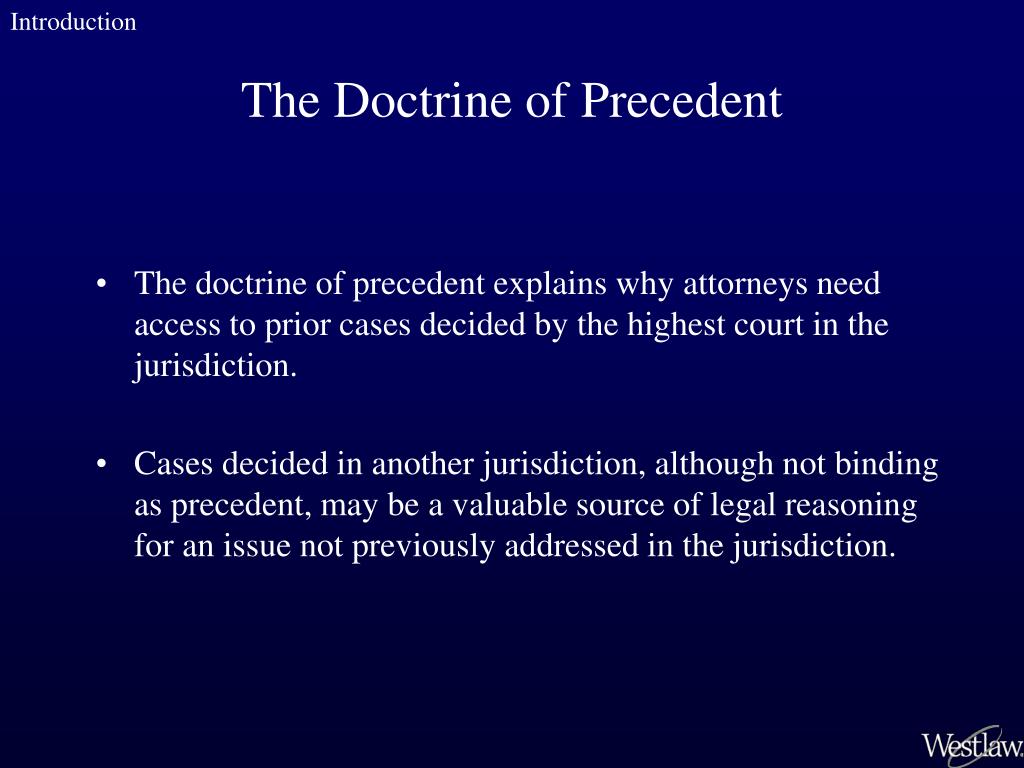 Introduction

The Doctrine of Precedent

• The doctrine of precedent explains why attorneys need access to prior cases decided by the highest court in the jurisdiction.

• Cases decided in another jurisdiction, although not binding as precedent, may be a valuable source of legal reasoning for an issue not previously addressed in the jurisdiction.

Westlaw.